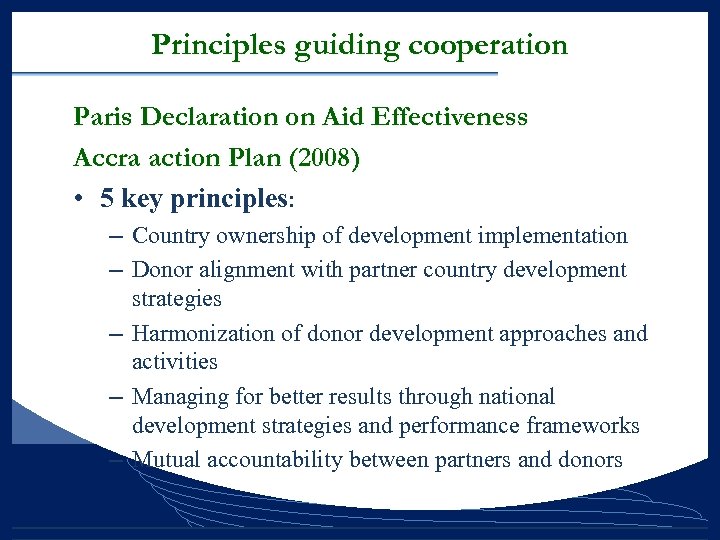 Principles guiding cooperation

Paris Declaration on Aid Effectiveness

Accra action Plan (2008)

• 5 key principles:

– Country ownership of development implementation

– Donor alignment with partner country development strategies

– Harmonization of donor development approaches and activities

– Managing for better results through national development strategies and performance frameworks

– Mutual accountability between partners and donors